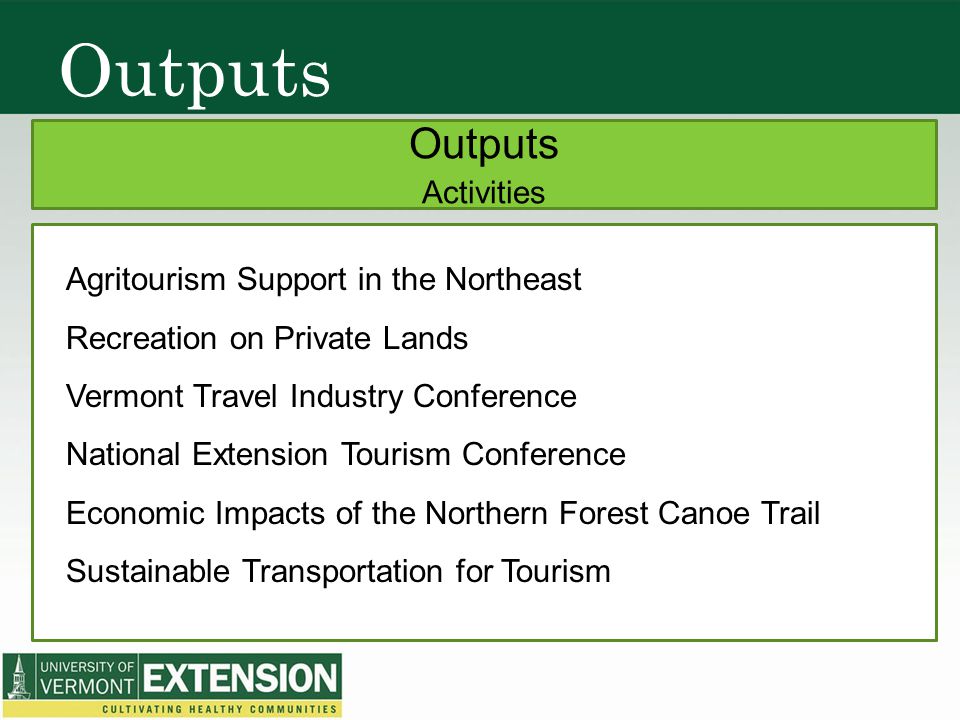 Outputs

Outputs
Activities

Agritourism Support in the Northeast

Recreation on Private Lands

Vermont Travel Industry Conference

National Extension Tourism Conference

Economic Impacts of the Northern Forest Canoe Trail

Sustainable Transportation for Tourism

UNIVERSITY OF VERMONT EXTENSION
CULTIVATING HEALTHY COMMUNITIES